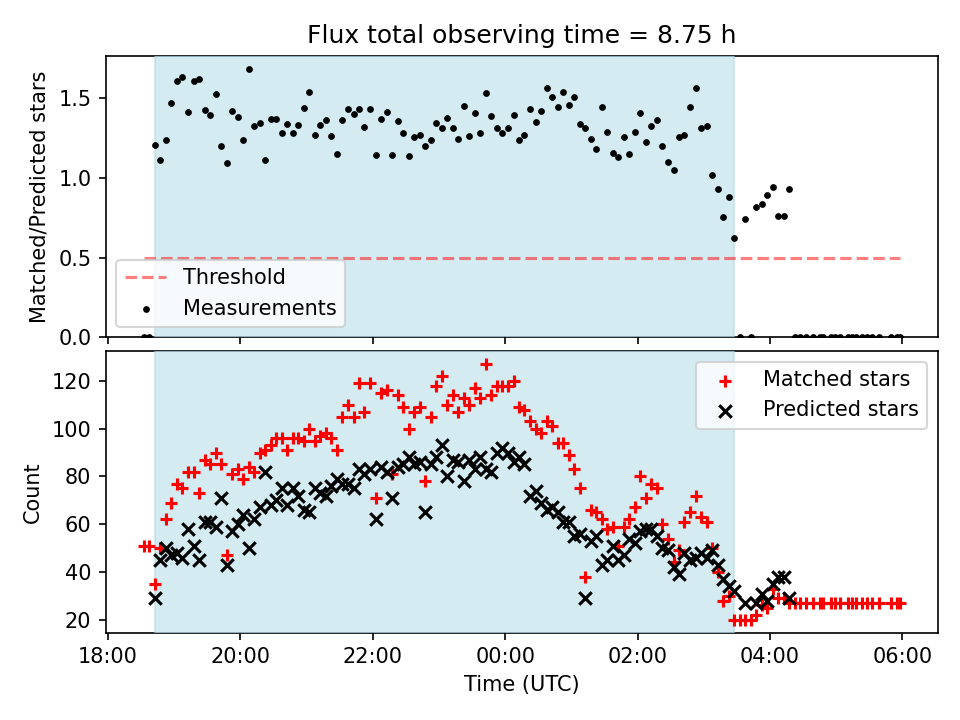 Flux total observing time = 8.75 h

Matched/Predicted stars

1.5
1.0
0.5
0.0

Threshold
Measurements

Count

120
100
80
60
40
20

Matched stars
Predicted stars

18:00
20:00
22:00
00:00
02:00
04:00
06:00

Time (UTC)